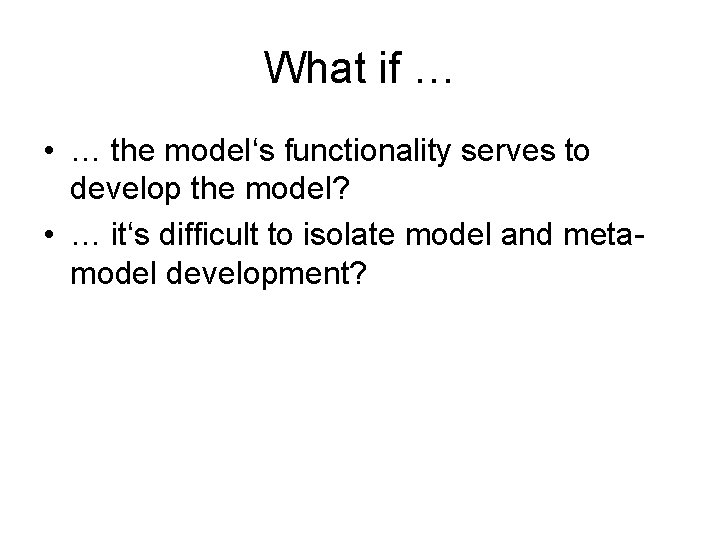 What if …

• … the model‘s functionality serves to develop the model?
• … it‘s difficult to isolate model and meta-model development?